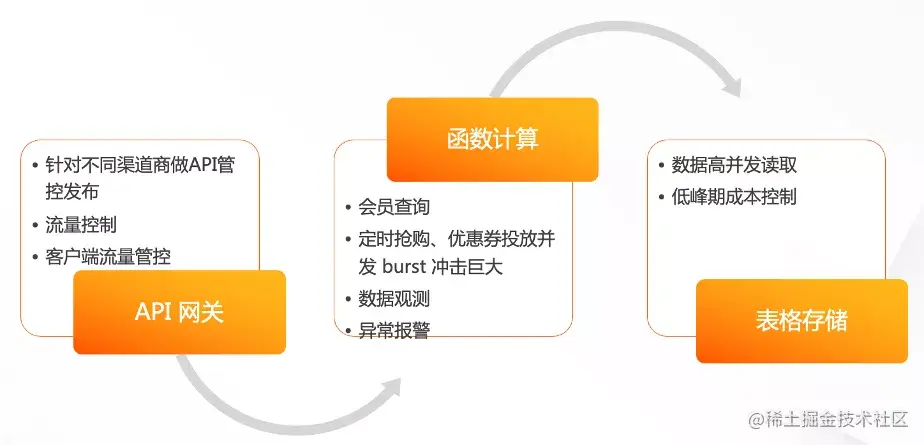 • 针对不同渠道商做API管控发布
• 流量控制
• 客户端流量管控

API 网关

函数计算

• 会员查询
• 定时抢购、优惠券投放并发 burst 冲击巨大
• 数据观测
• 异常报警

• 数据高并发读取
• 低峰期成本控制

表格存储

@稀土掘金技术社区